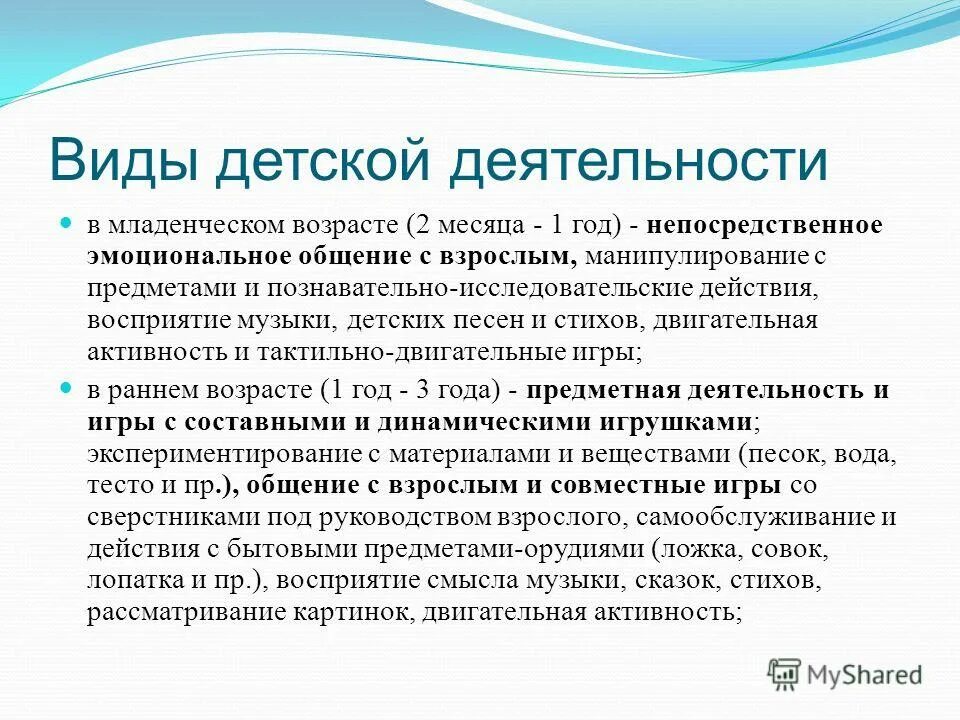 Виды детской деятельности

в младенческом возрасте (2 месяца - 1 год) - непосредственное эмоциональное общение с взрослым, манипулирование с предметами и познавательно-исследовательские действия, восприятие музыки, детских песен и стихов, двигательная активность и тактильно-двигательные игры;

в раннем возрасте (1 год - 3 года) - предметная деятельность и игры с составными и динамическими игрушками; экспериментирование с материалами и веществами (песок, вода, тесто и пр.), общение с взрослым и совместные игры со сверстниками под руководством взрослого, самообслуживание и действия с бытовыми предметами-орудиями (ложка, совок, лопатка и пр.), восприятие смысла музыки, сказок, стихов, рассматривание картинок, двигательная активность;

MyShared